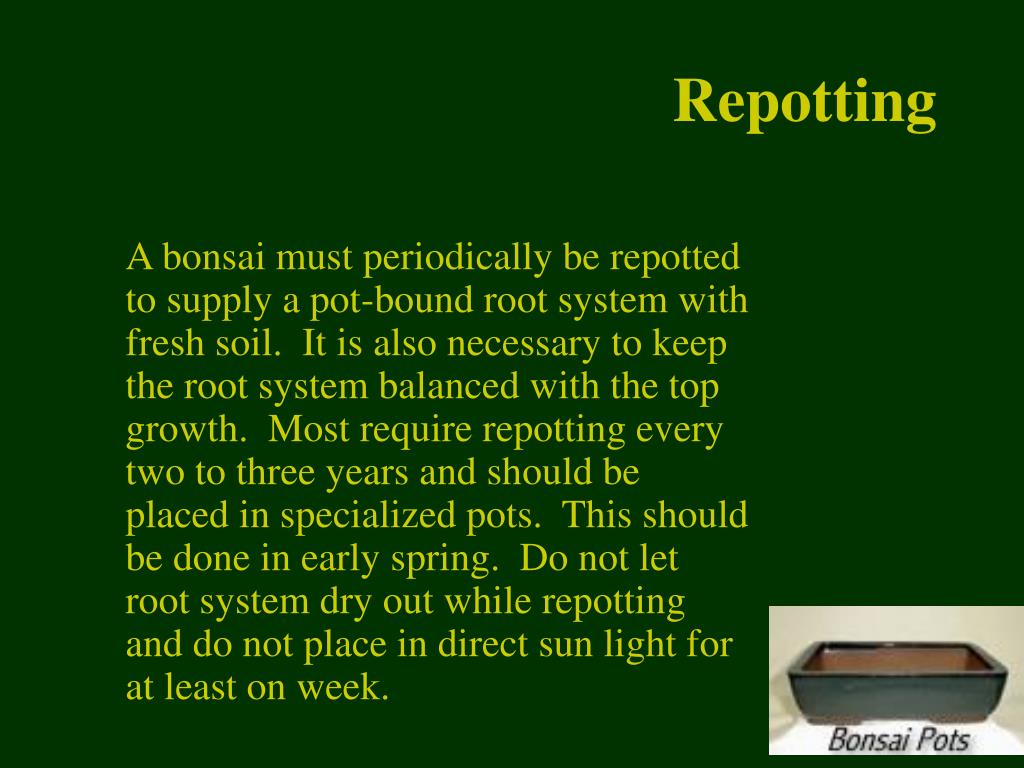 Repotting

A bonsai must periodically be repotted to supply a pot-bound root system with fresh soil. It is also necessary to keep the root system balanced with the top growth. Most require repotting every two to three years and should be placed in specialized pots. This should be done in early spring. Do not let root system dry out while repotting and do not place in direct sun light for at least on week.

Bonsai Pots